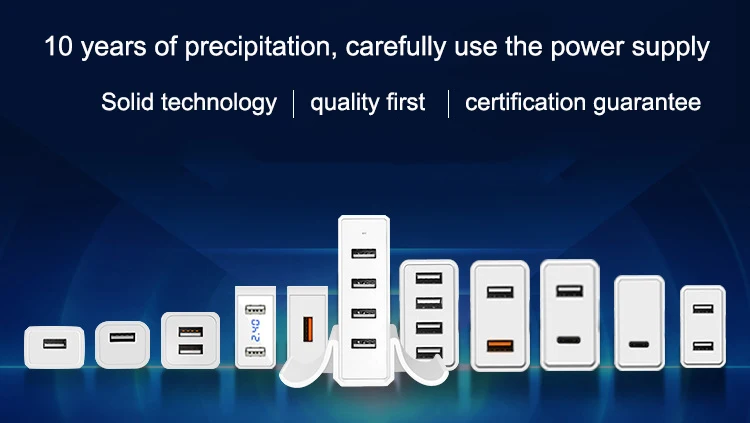 10 years of precipitation, carefully use the power supply

Solid technology | quality first | certification guarantee